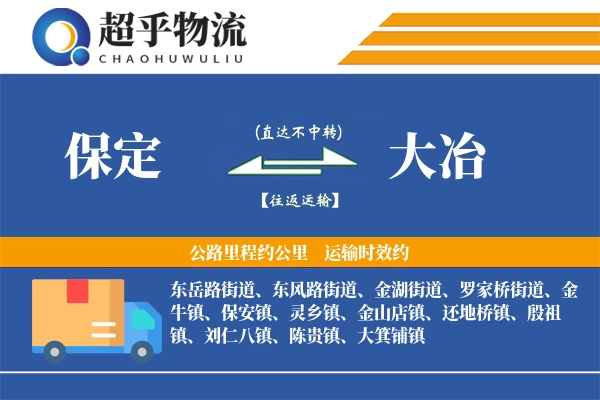 超乎物流
CHAOHUWULIU

保定

(直达不中转)

【往返运输】

大冶

公路里程约公里 运输时效约

东岳路街道、东风路街道、金湖街道、罗家桥街道、金牛镇、保安镇、灵乡镇、金山店镇、还地桥镇、殷祖镇、刘仁八镇、陈贵镇、大箕铺镇